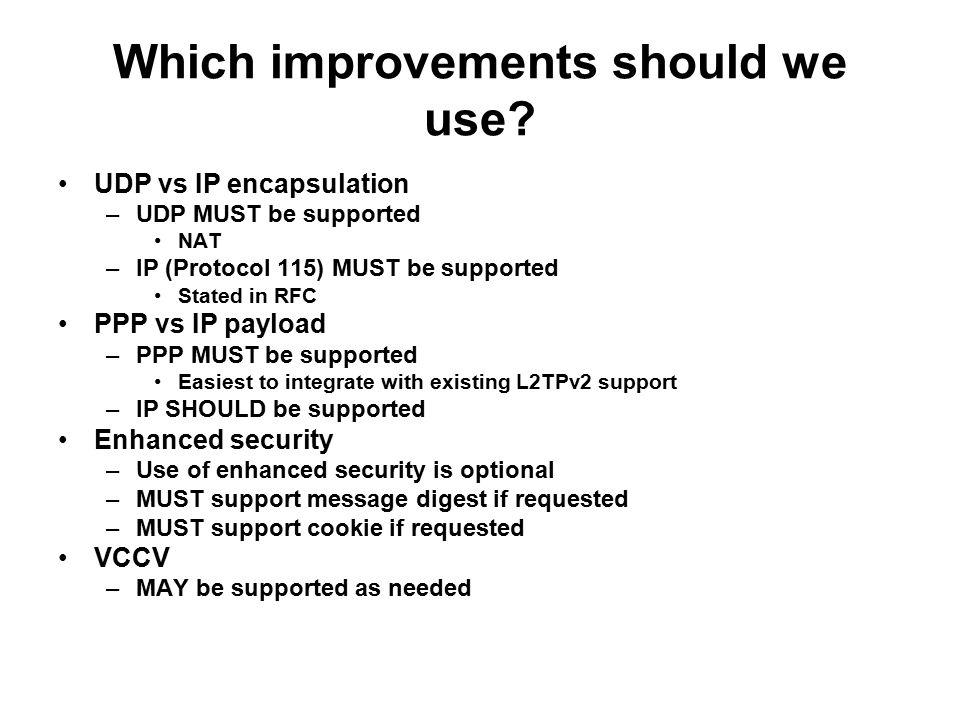 Which improvements should we use?

• UDP vs IP encapsulation
– UDP MUST be supported
• NAT
– IP (Protocol 115) MUST be supported
• Stated in RFC
• PPP vs IP payload
– PPP MUST be supported
• Easiest to integrate with existing L2TPv2 support
– IP SHOULD be supported
• Enhanced security
– Use of enhanced security is optional
– MUST support message digest if requested
– MUST support cookie if requested
• VCCV
– MAY be supported as needed